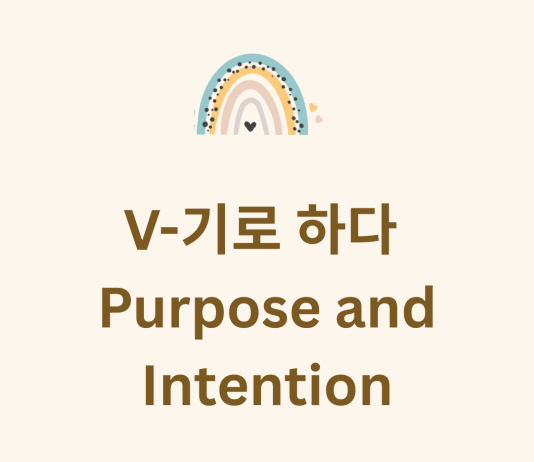 V-기로 하다
Purpose and Intention